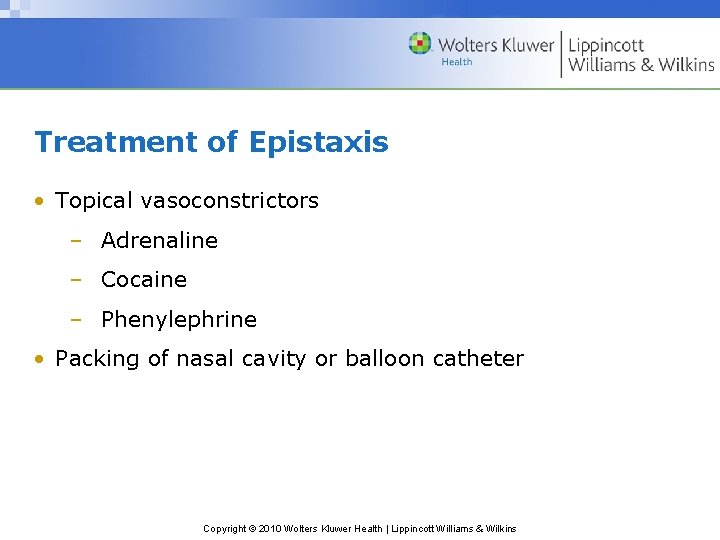 Wolters Kluwer Health | Lippincott Williams & Wilkins

Treatment of Epistaxis

• Topical vasoconstrictors
– Adrenaline
– Cocaine
– Phenylephrine
• Packing of nasal cavity or balloon catheter

Copyright © 2010 Wolters Kluwer Health | Lippincott Williams & Wilkins